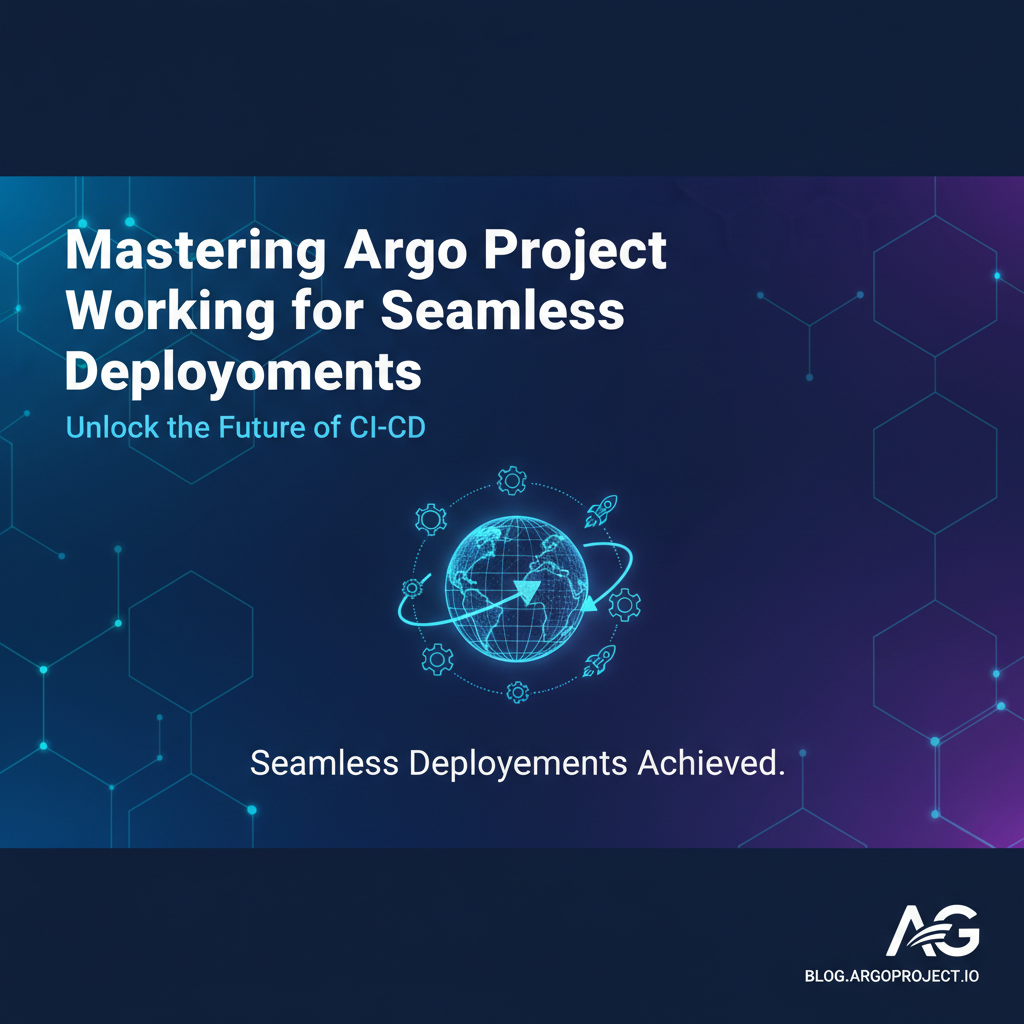 Mastering Argo Project Working for Seamless Deployoments

Unlock the Future of CI-CD

Seamless Deployements Achieved.

AG

BLOG.ARGOPROJECT.IO